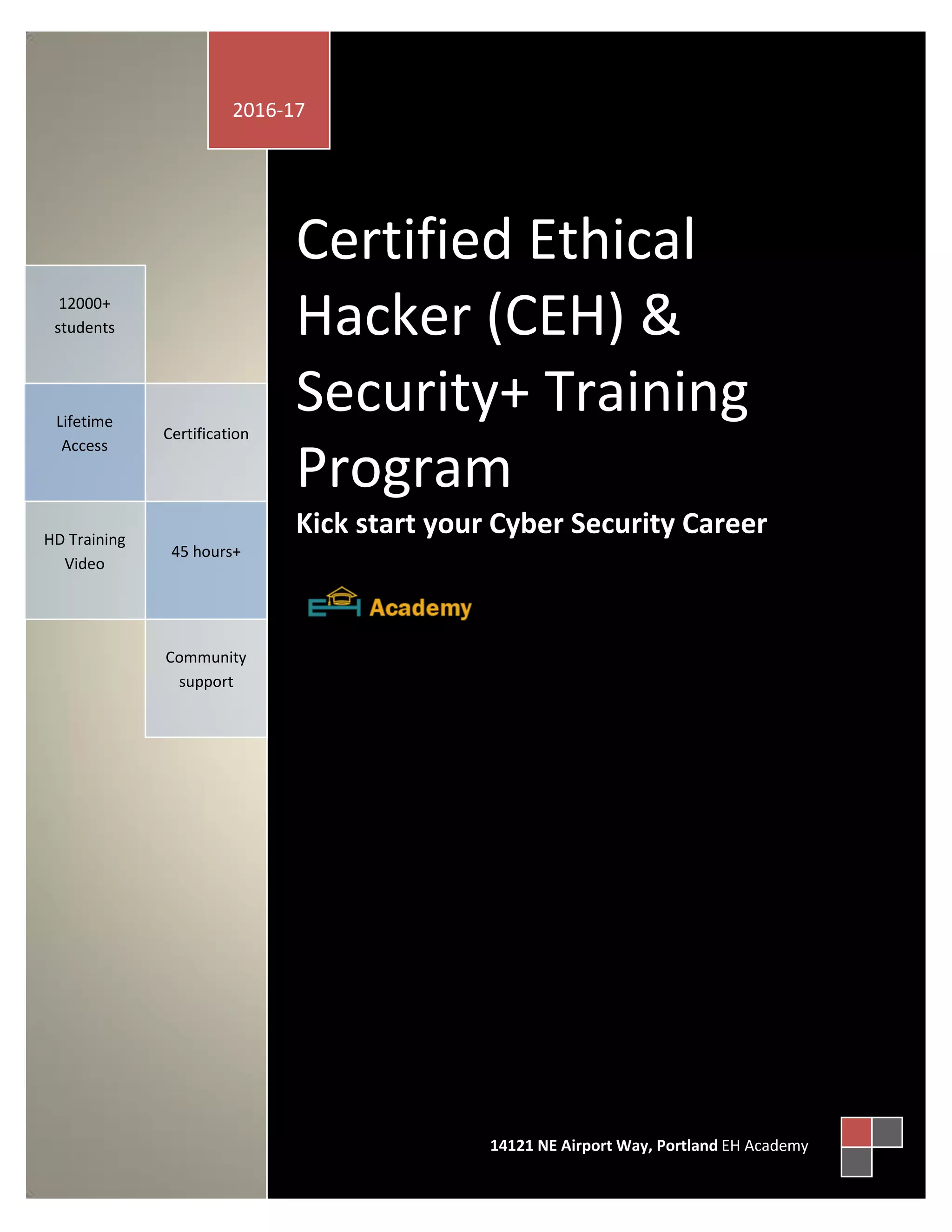 2016-17

12000+ students

Lifetime Access

Certification

HD Training Video

45 hours+

Community support

Certified Ethical Hacker (CEH) & Security+ Training Program

Kick start your Cyber Security Career

EH Academy

14121 NE Airport Way, Portland EH Academy